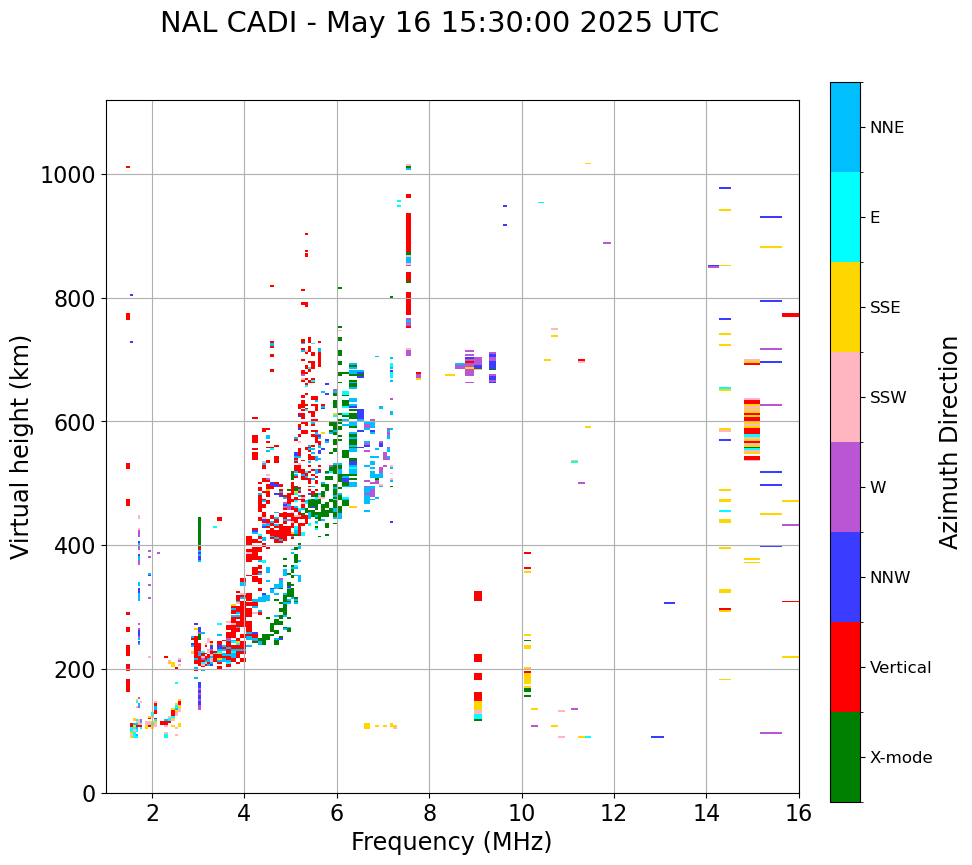 NAL CADI - May 16 15:30:00 2025 UTC

Virtual height (km)

1000
800
600
400
200
0

2
4
6
8
10
12
14
16

Frequency (MHz)

NNE
E
SSE
SSW
W
NNW
Vertical
X-mode

Azimuth Direction